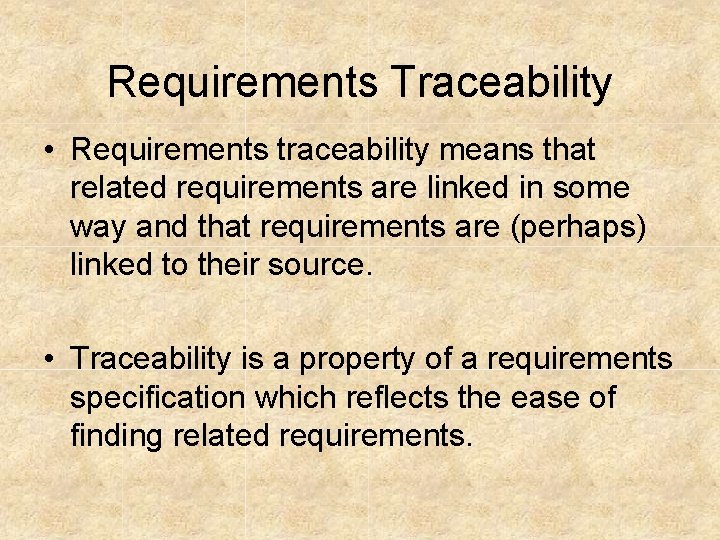 Requirements Traceability

• Requirements traceability means that related requirements are linked in some way and that requirements are (perhaps) linked to their source.

• Traceability is a property of a requirements specification which reflects the ease of finding related requirements.